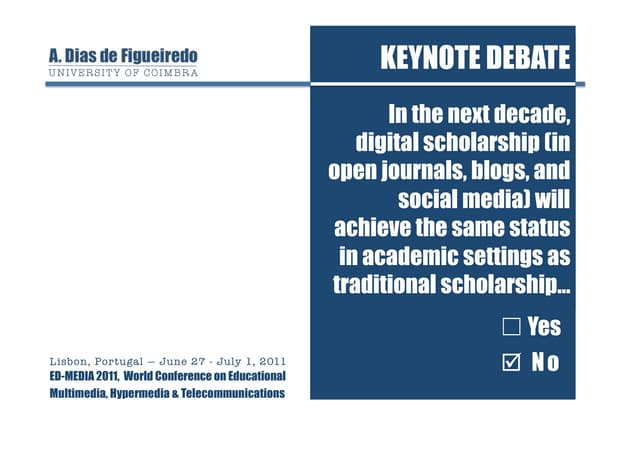 A. Dias de Figueiredo
UNIVERSITY OF COIMBRA

KEYNOTE DEBATE

In the next decade, digital scholarship (in open journals, blogs, and social media) will achieve the same status in academic settings as traditional scholarship...

☐ Yes
☑ No

Lisbon, Portugal – June 27 - July 1, 2011
ED-MEDIA 2011, World Conference on Educational Multimedia, Hypermedia & Telecommunications